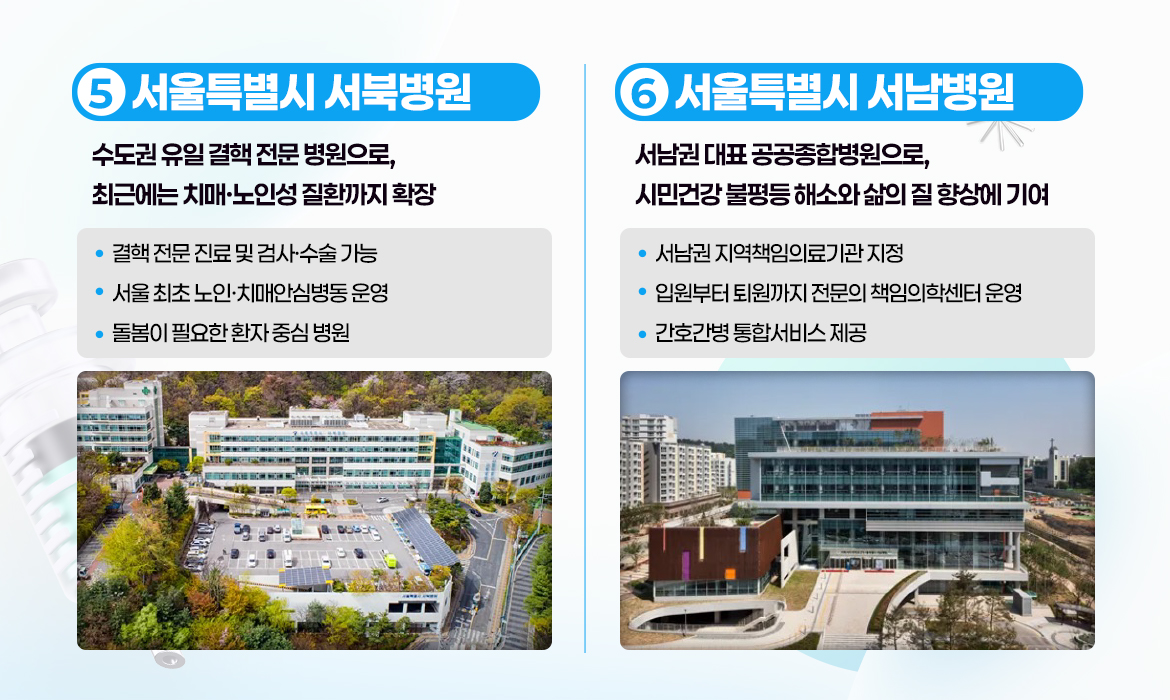 5 서울특별시 서북병원

수도권 유일 결핵 전문 병원으로, 최근에는 치매·노인성 질환까지 확장

• 결핵 전문 진료 및 검사·수술 가능
• 서울 최초 노인·치매안심병동 운영
• 돌봄이 필요한 환자 중심 병원

6 서울특별시 서남병원

서남권 대표 공공종합병원으로, 시민건강 불평등 해소와 삶의 질 향상에 기여

• 서남권 지역책임의료기관 지정
• 입원부터 퇴원까지 전문의 책임의학센터 운영
• 간호간병 통합서비스 제공